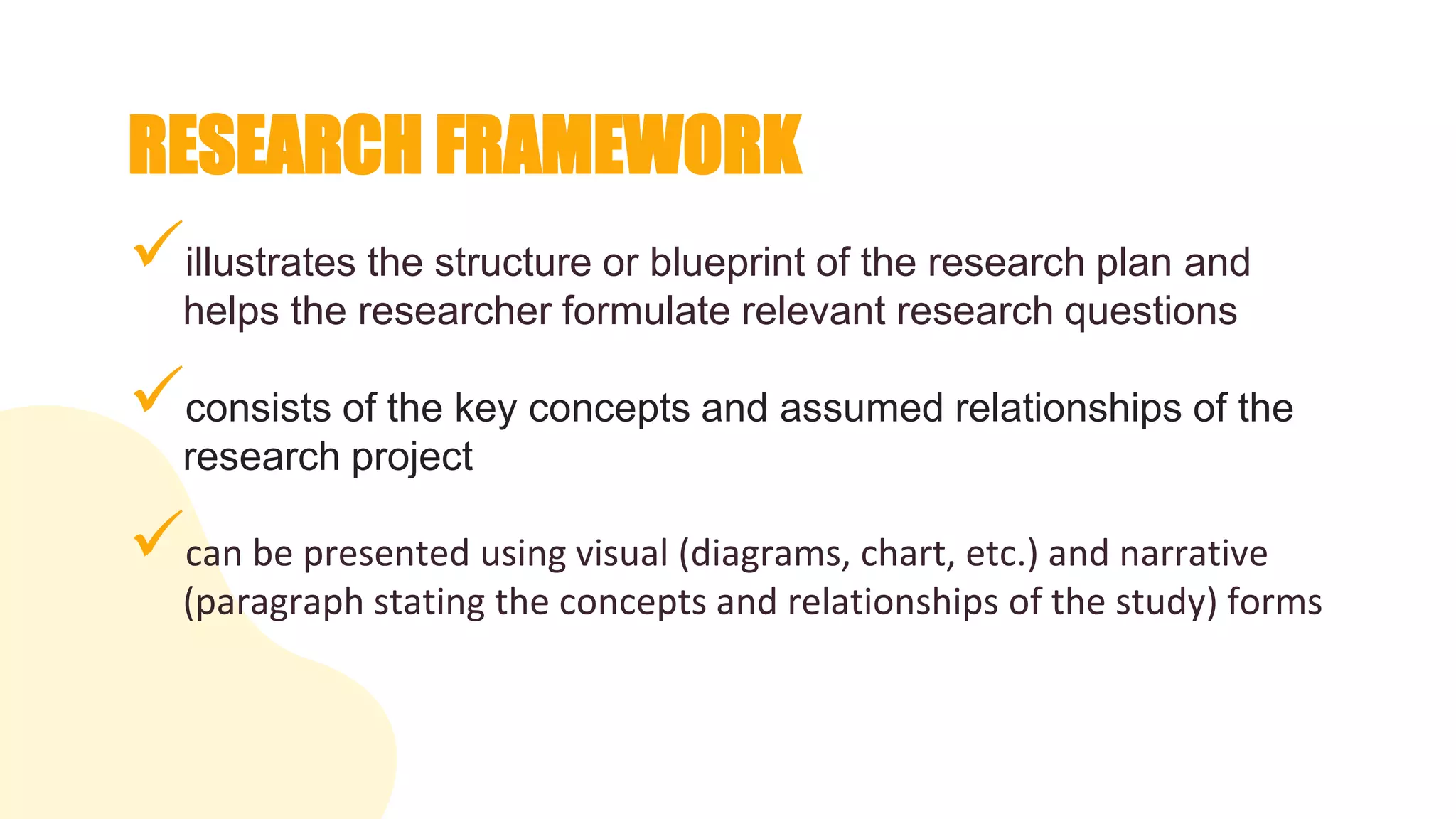 RESEARCH FRAMEWORK

✓ illustrates the structure or blueprint of the research plan and helps the researcher formulate relevant research questions

✓ consists of the key concepts and assumed relationships of the research project

✓ can be presented using visual (diagrams, chart, etc.) and narrative (paragraph stating the concepts and relationships of the study) forms